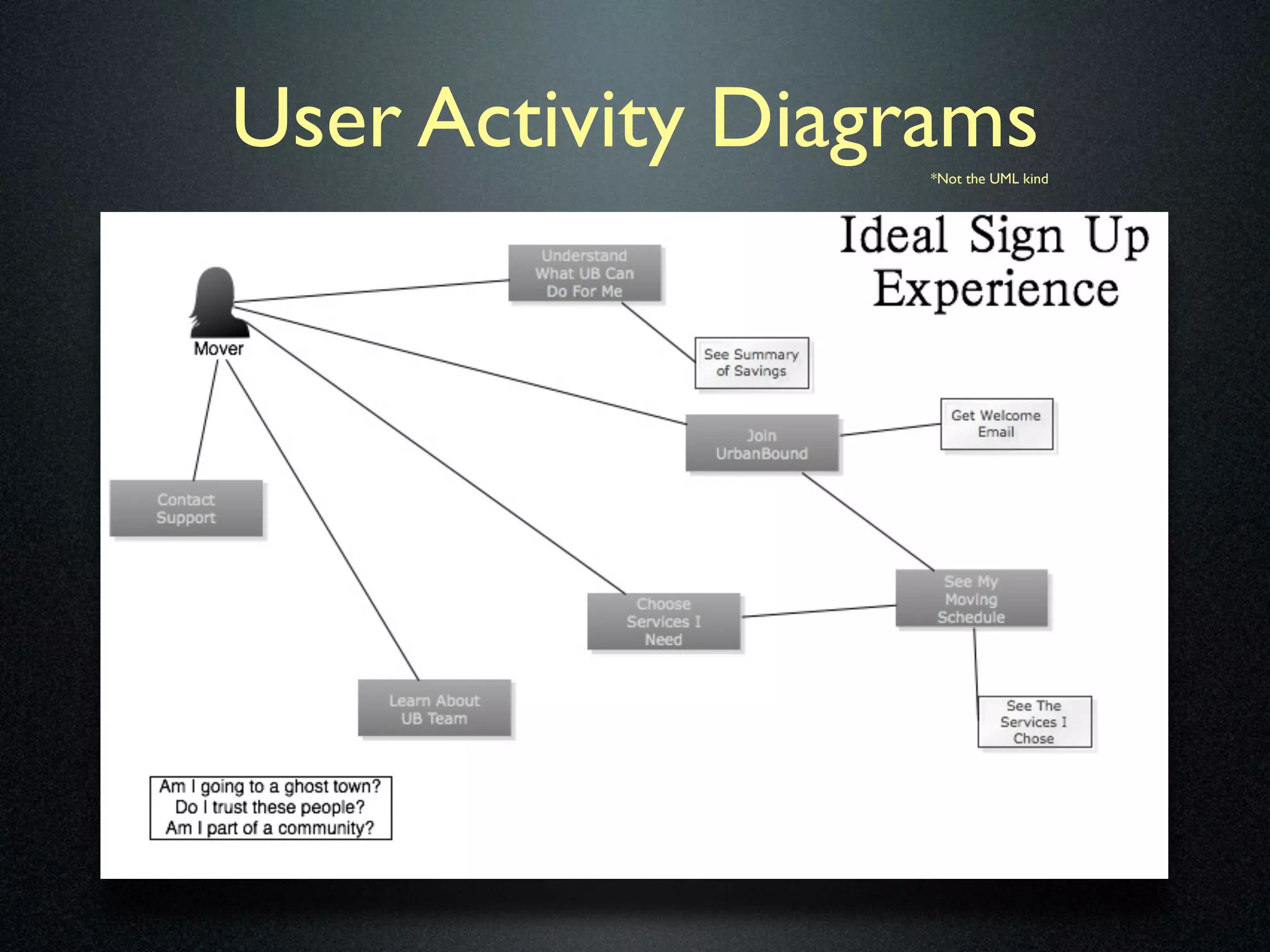 User Activity Diagrams

*Not the UML kind

Ideal Sign Up Experience

Mover

Understand What UB Can Do For Me

See Summary of Savings

Join UrbanBound

Get Welcome Email

Contact Support

Choose Services I Need

See My Moving Schedule

Learn About UB Team

See The Services I Chose

Am I going to a ghost town?
Do I trust these people?
Am I part of a community?